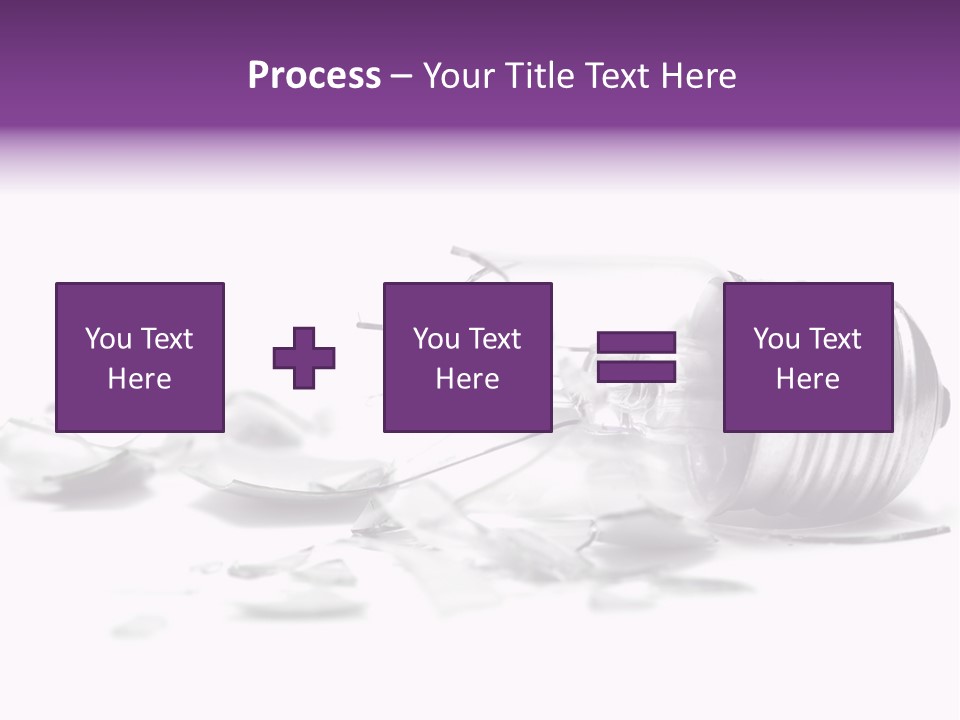 Process – Your Title Text Here

You Text Here

You Text Here

You Text Here